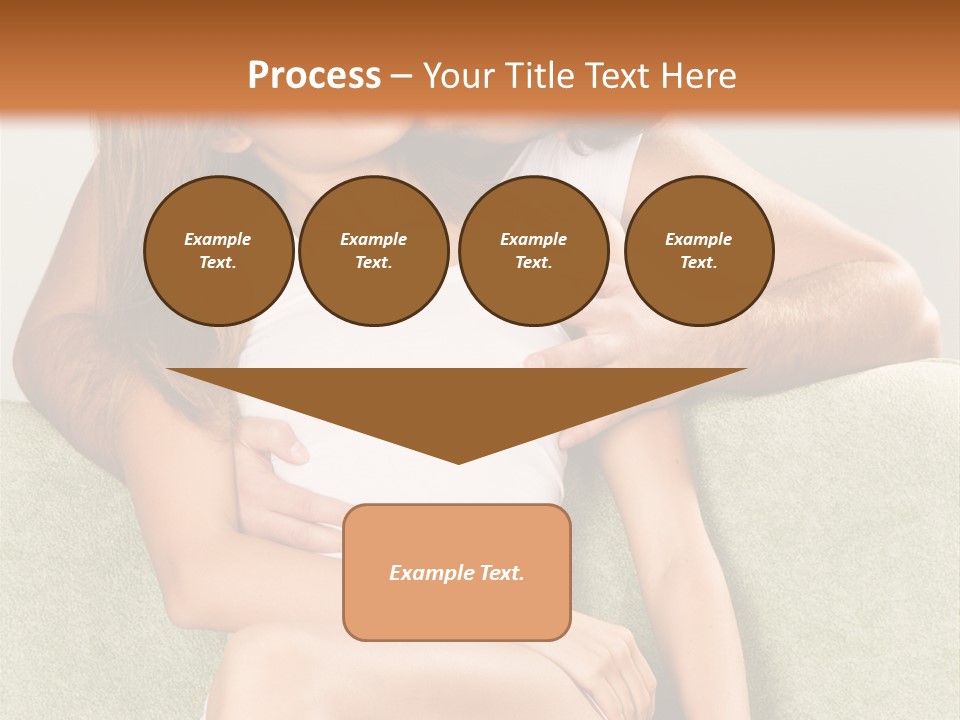 Process – Your Title Text Here

Example Text.

Example Text.

Example Text.

Example Text.

Example Text.